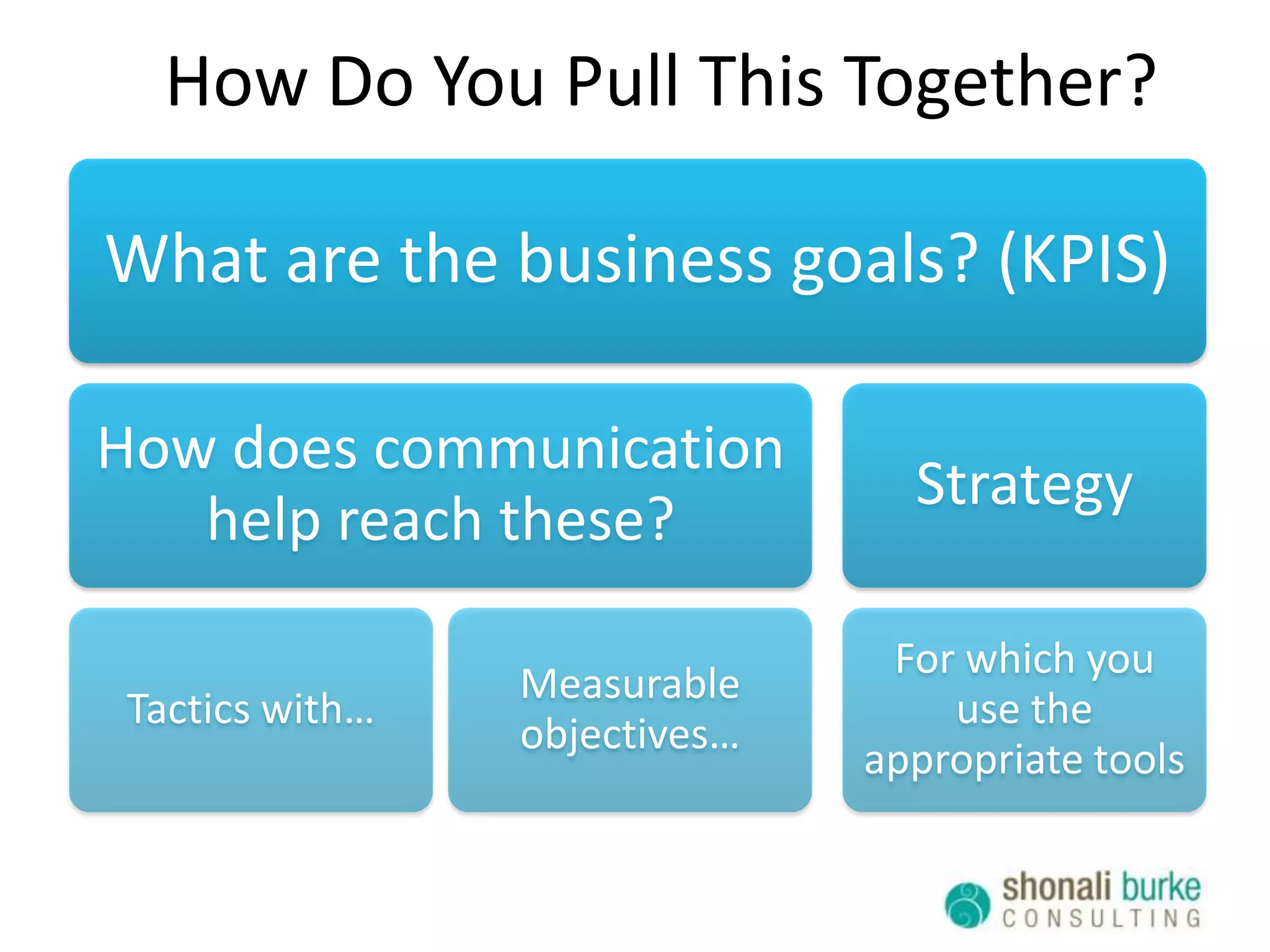 How Do You Pull This Together?

What are the business goals? (KPIS)

How does communication help reach these?

Strategy

Tactics with…

Measurable objectives…

For which you use the appropriate tools

shonali burke
CONSULTING